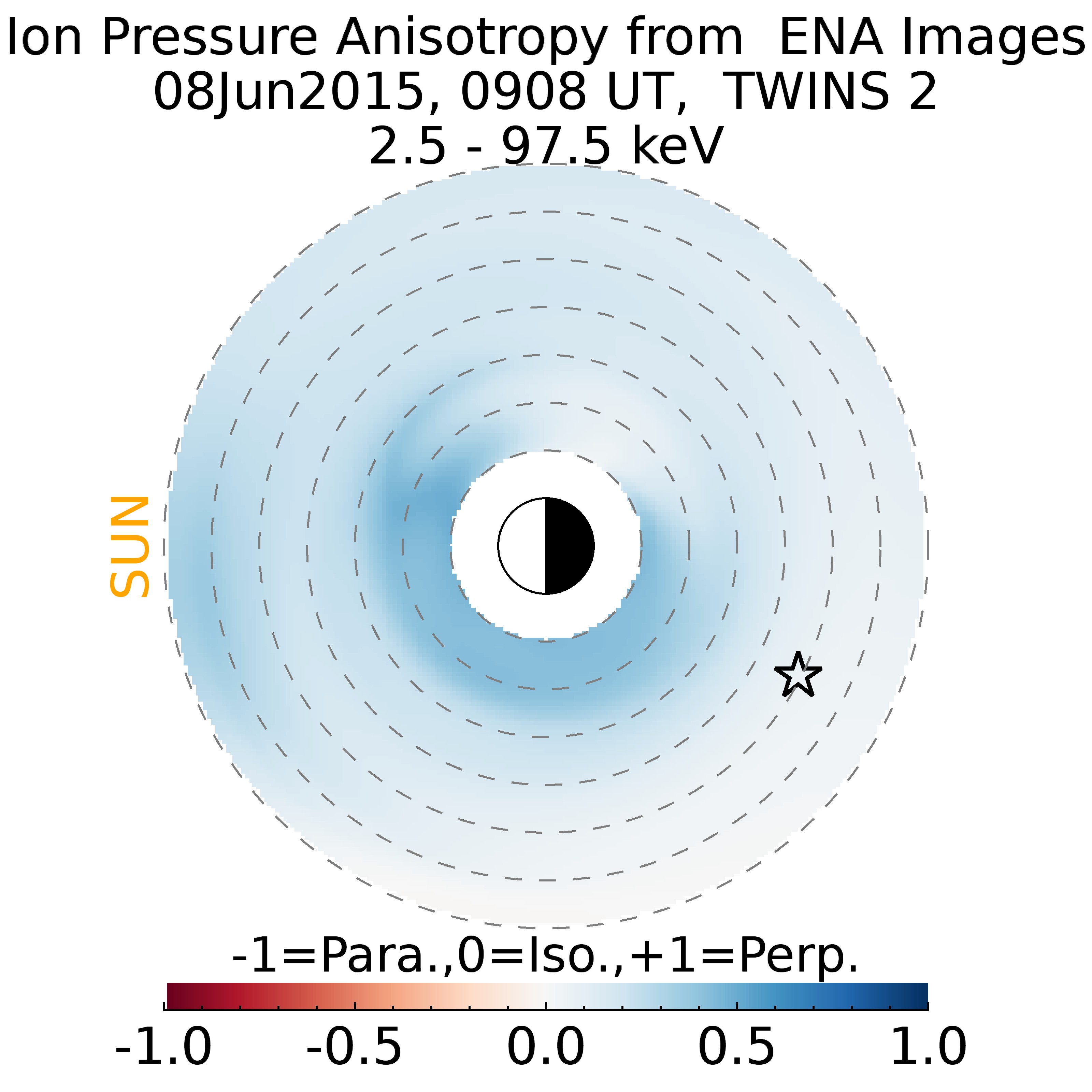 Ion Pressure Anisotropy from ENA Images
08Jun2015, 0908 UT, TWINS 2
2.5 - 97.5 keV

SUN

-1=Para.,0=Iso.,+1=Perp.

-1.0 -0.5 0.0 0.5 1.0